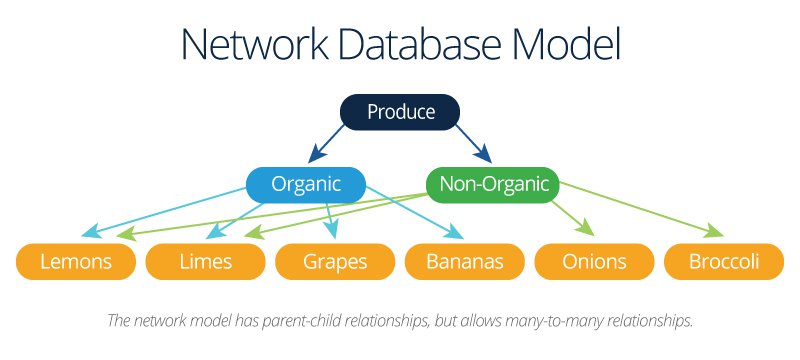 Network Database Model

Produce

Organic

Non-Organic

Lemons

Limes

Grapes

Bananas

Onions

Broccoli

The network model has parent-child relationships, but allows many-to-many relationships.